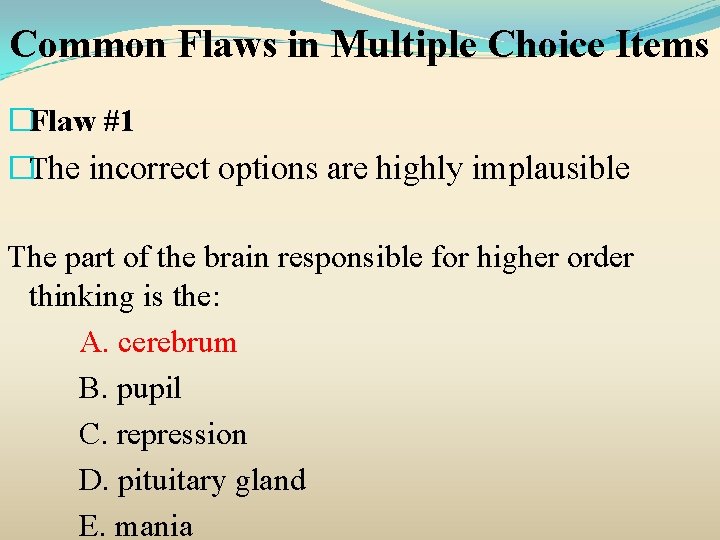 Common Flaws in Multiple Choice Items

Flaw #1

The incorrect options are highly implausible

The part of the brain responsible for higher order thinking is the:

A. cerebrum

B. pupil

C. repression

D. pituitary gland

E. mania